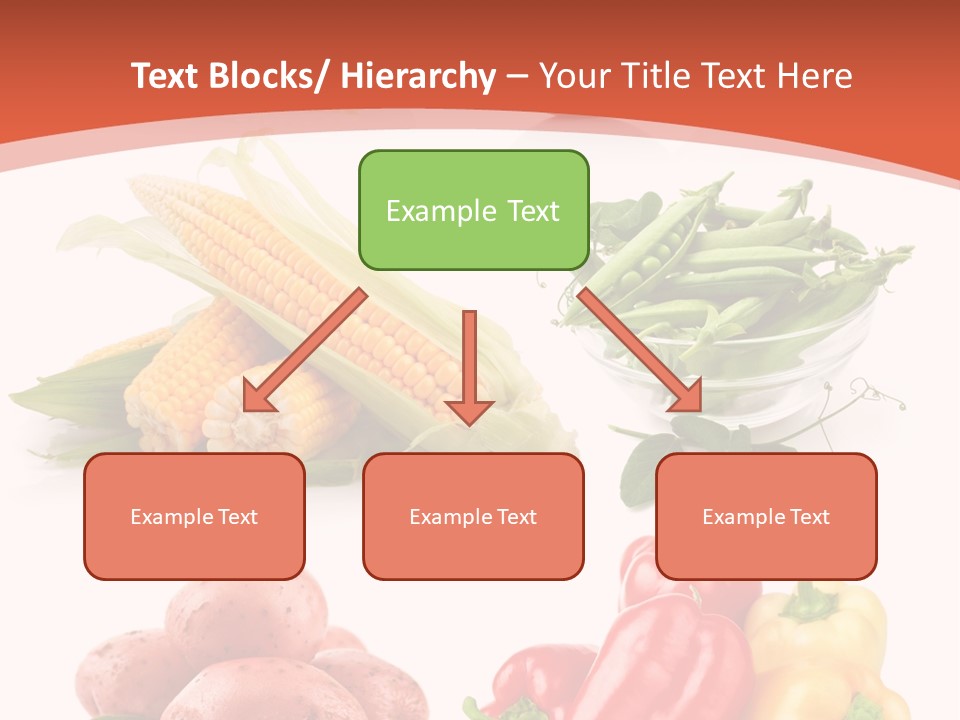 Text Blocks/ Hierarchy – Your Title Text Here

Example Text

Example Text

Example Text

Example Text